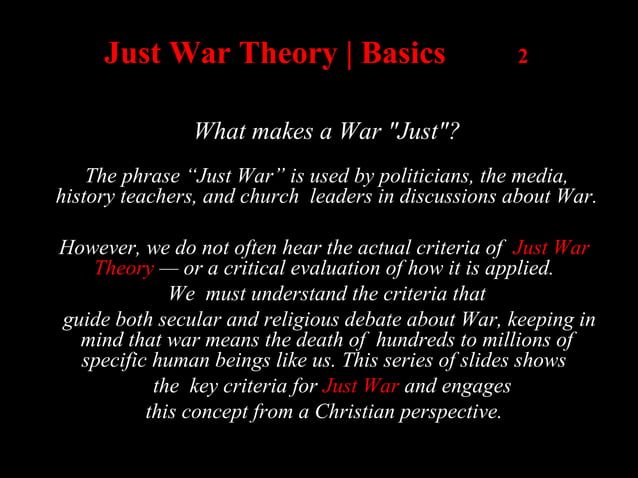 Just War Theory | Basics 2

What makes a War "Just"?

The phrase “Just War” is used by politicians, the media, history teachers, and church leaders in discussions about War.

However, we do not often hear the actual criteria of Just War Theory — or a critical evaluation of how it is applied. We must understand the criteria that guide both secular and religious debate about War, keeping in mind that war means the death of hundreds to millions of specific human beings like us. This series of slides shows the key criteria for Just War and engages this concept from a Christian perspective.